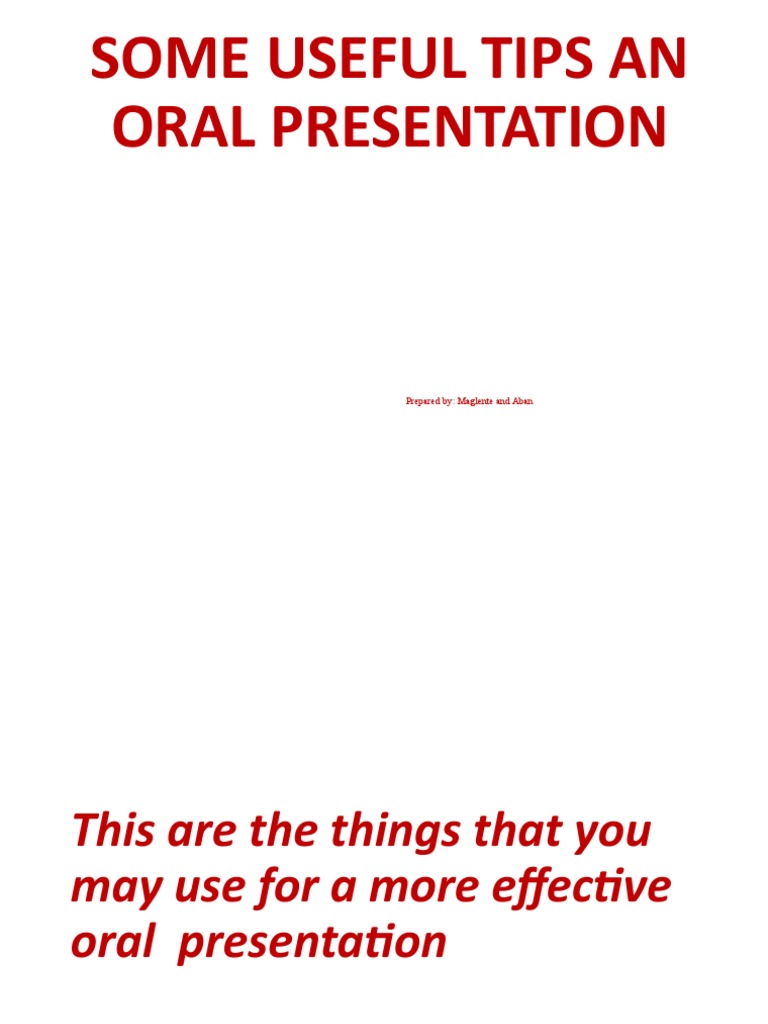 SOME USEFUL TIPS AN ORAL PRESENTATION

Prepared by: Maglente and Aban

This are the things that you may use for a more effective oral presentation